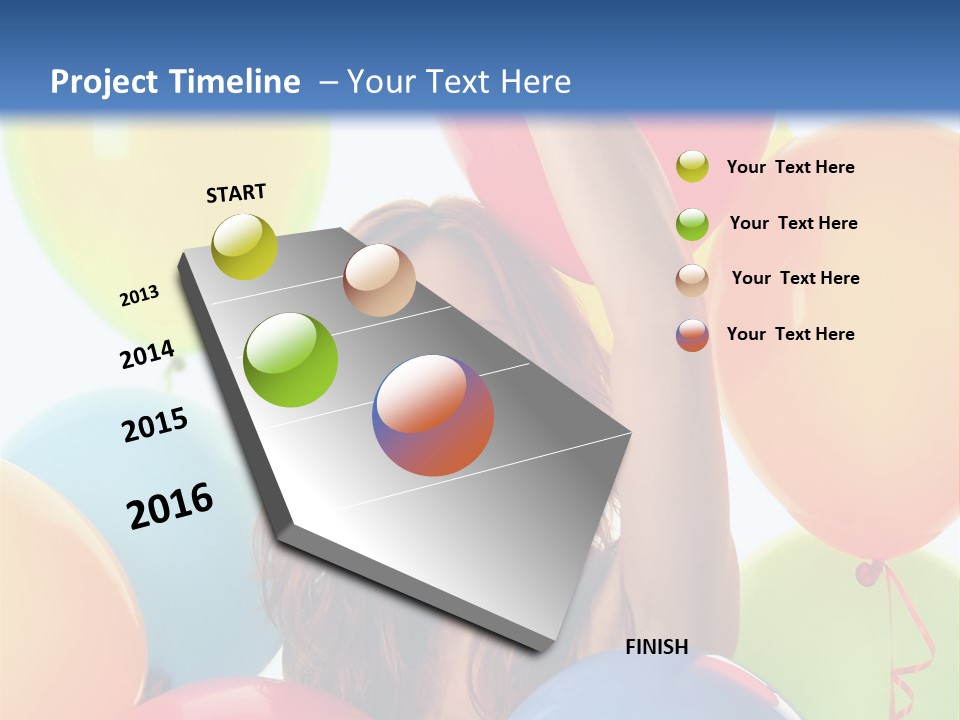 Project Timeline – Your Text Here

START

2013

2014

2015

2016

FINISH

Your Text Here

Your Text Here

Your Text Here

Your Text Here